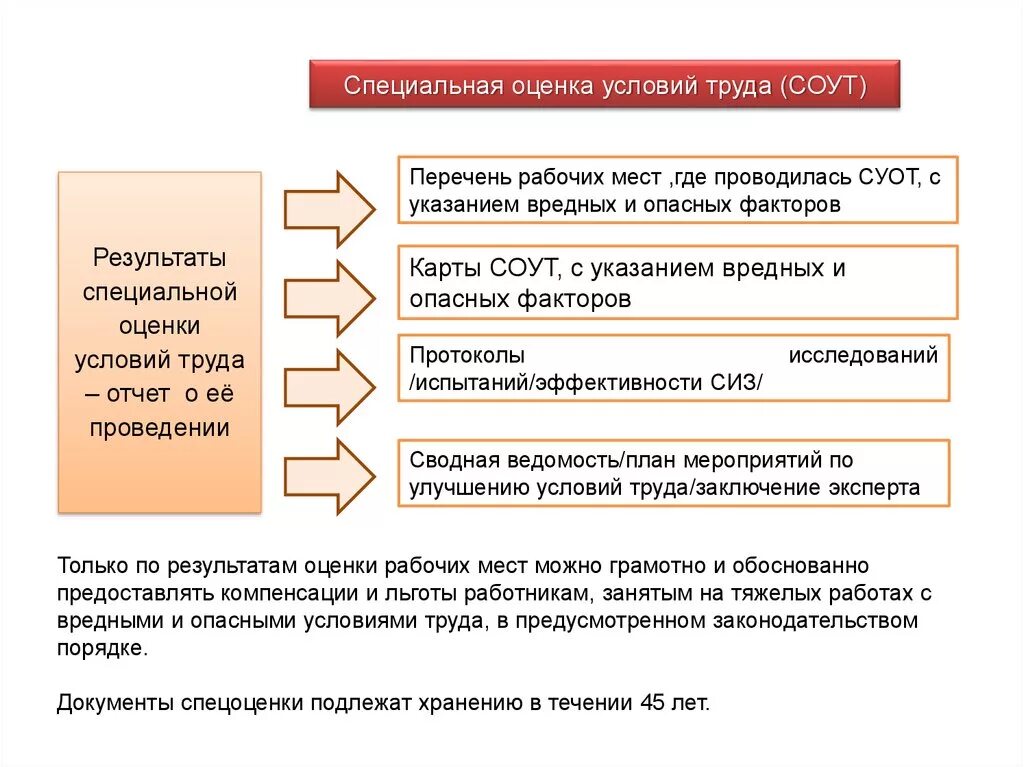 Специальная оценка условий труда (СОУТ)

Результаты специальной оценки условий труда – отчет о её проведении

Перечень рабочих мест ,где проводилась СУОТ, с указанием вредных и опасных факторов

Карты СОУТ, с указанием вредных и опасных факторов

Протоколы исследований /испытаний/эффективности СИЗ/

Сводная ведомость/план мероприятий по улучшению условий труда/заключение эксперта

Только по результатам оценки рабочих мест можно грамотно и обоснованно предоставлять компенсации и льготы работникам, занятым на тяжелых работах с вредными и опасными условиями труда, в предусмотренном законодательством порядке.

Документы спецоценки подлежат хранению в течении 45 лет.